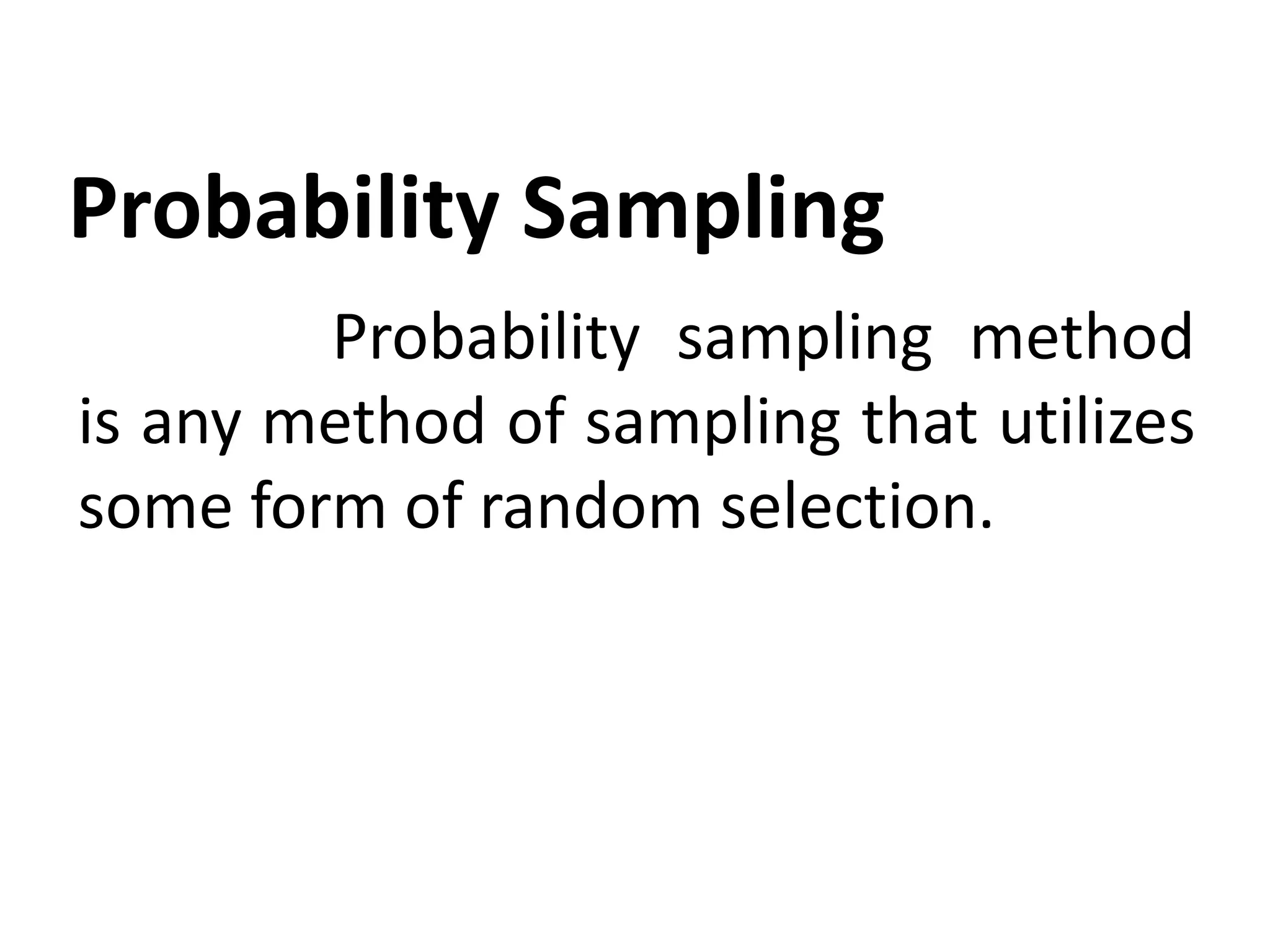 Probability Sampling

Probability sampling method is any method of sampling that utilizes some form of random selection.